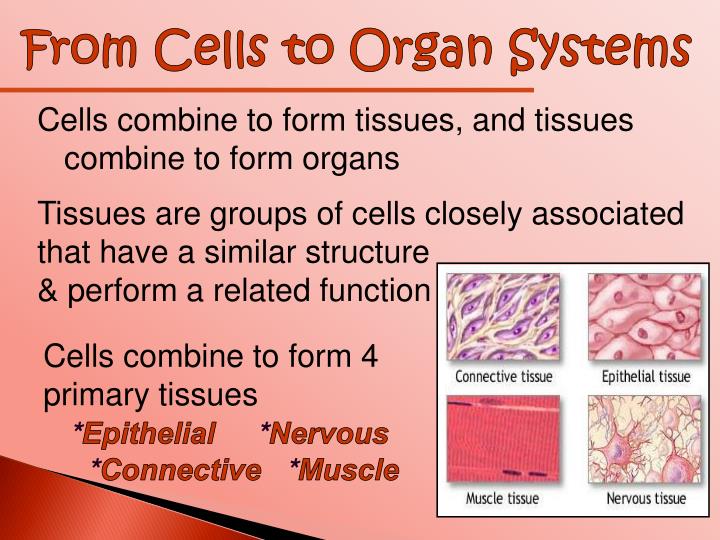 From Cells to Organ Systems

Cells combine to form tissues, and tissues combine to form organs

Tissues are groups of cells closely associated that have a similar structure & perform a related function

Cells combine to form 4 primary tissues
*Epithelial *Nervous
*Connective *Muscle

Connective tissue
Epithelial tissue
Muscle tissue
Nervous tissue